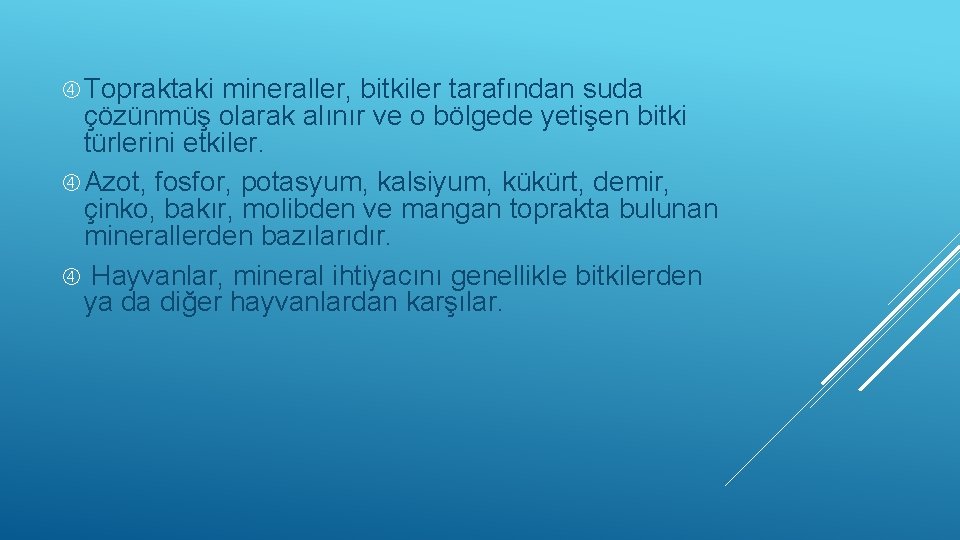 Topraktaki mineraller, bitkiler tarafından suda çözünmüş olarak alınır ve o bölgede yetişen bitki türlerini etkiler.

Azot, fosfor, potasyum, kalsiyum, kükürt, demir, çinko, bakır, molibden ve mangan toprakta bulunan minerallerden bazılarıdır.

Hayvanlar, mineral ihtiyacını genellikle bitkilerden ya da diğer hayvanlardan karşılar.